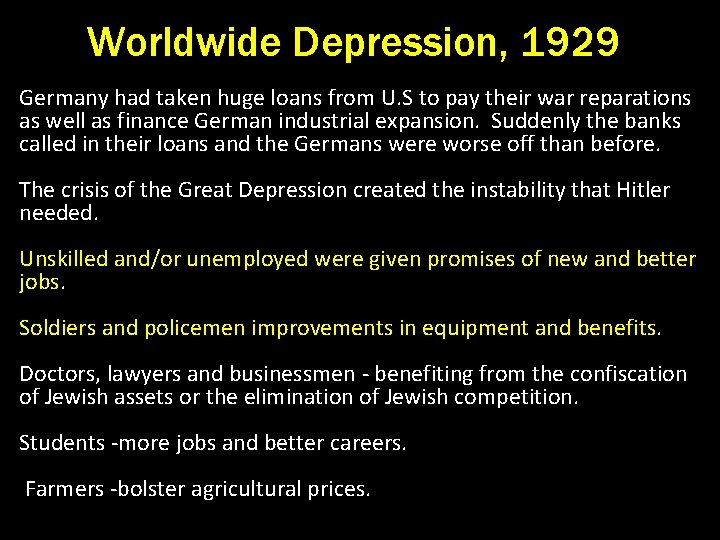 Worldwide Depression, 1929

Germany had taken huge loans from U.S to pay their war reparations as well as finance German industrial expansion. Suddenly the banks called in their loans and the Germans were worse off than before.

The crisis of the Great Depression created the instability that Hitler needed.

Unskilled and/or unemployed were given promises of new and better jobs.

Soldiers and policemen improvements in equipment and benefits.

Doctors, lawyers and businessmen - benefiting from the confiscation of Jewish assets or the elimination of Jewish competition.

Students -more jobs and better careers.

Farmers -bolster agricultural prices.